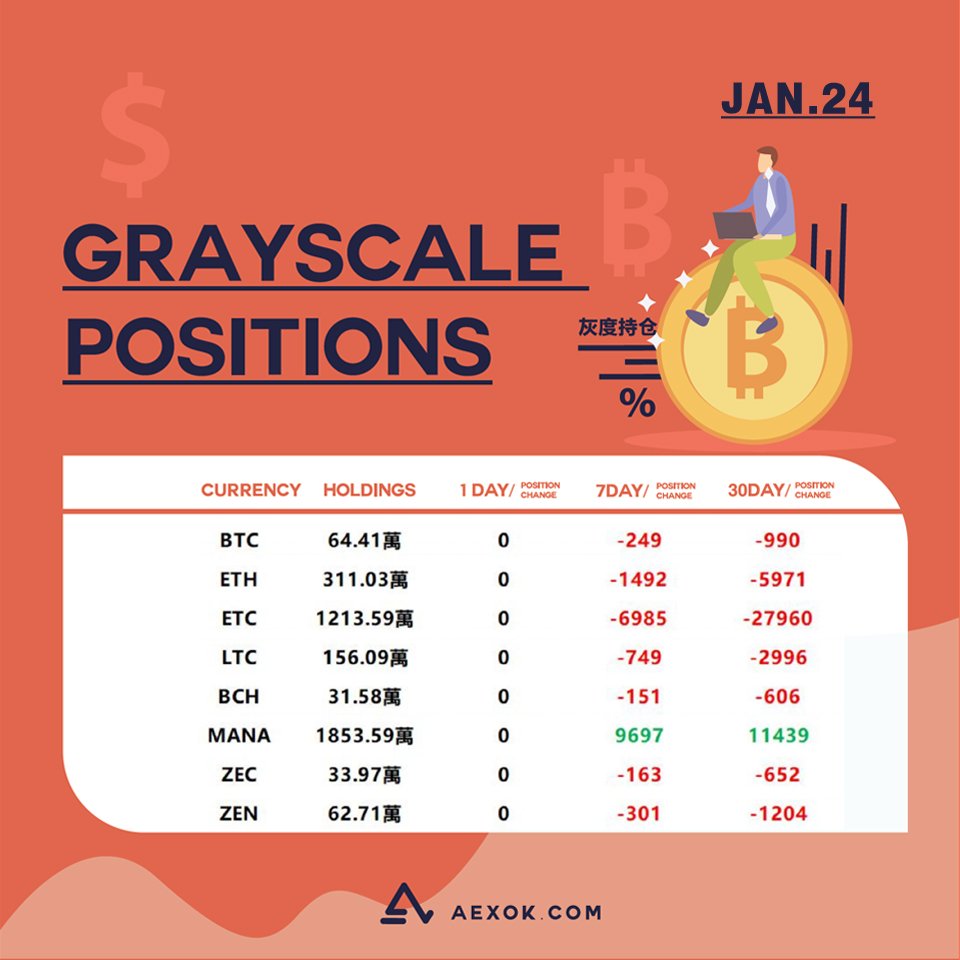 JAN.24

GRAYSCALE POSITIONS

灰度持仓

%

| CURRENCY | HOLDINGS | 1 DAY/ POSITION CHANGE | 7DAY/ POSITION CHANGE | 30DAY/ POSITION CHANGE |
|---|---|---|---|---|
| BTC | 64.41萬 | 0 | -249 | -990 |
| ETH | 311.03萬 | 0 | -1492 | -5971 |
| ETC | 1213.59萬 | 0 | -6985 | -27960 |
| LTC | 156.09萬 | 0 | -749 | -2996 |
| BCH | 31.58萬 | 0 | -151 | -606 |
| MANA | 1853.59萬 | 0 | 9697 | 11439 |
| ZEC | 33.97萬 | 0 | -163 | -652 |
| ZEN | 62.71萬 | 0 | -301 | -1204 |

AEXOK.COM